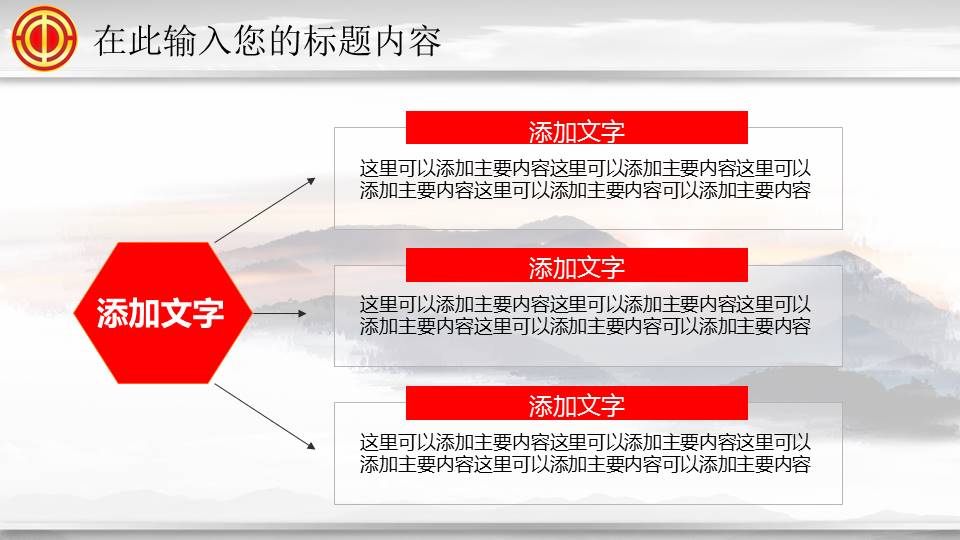 在此输入您的标题内容

添加文字

添加文字

这里可以添加主要内容这里可以添加主要内容这里可以添加主要内容这里可以添加主要内容可以添加主要内容

添加文字

这里可以添加主要内容这里可以添加主要内容这里可以添加主要内容这里可以添加主要内容可以添加主要内容

添加文字

这里可以添加主要内容这里可以添加主要内容这里可以添加主要内容这里可以添加主要内容可以添加主要内容